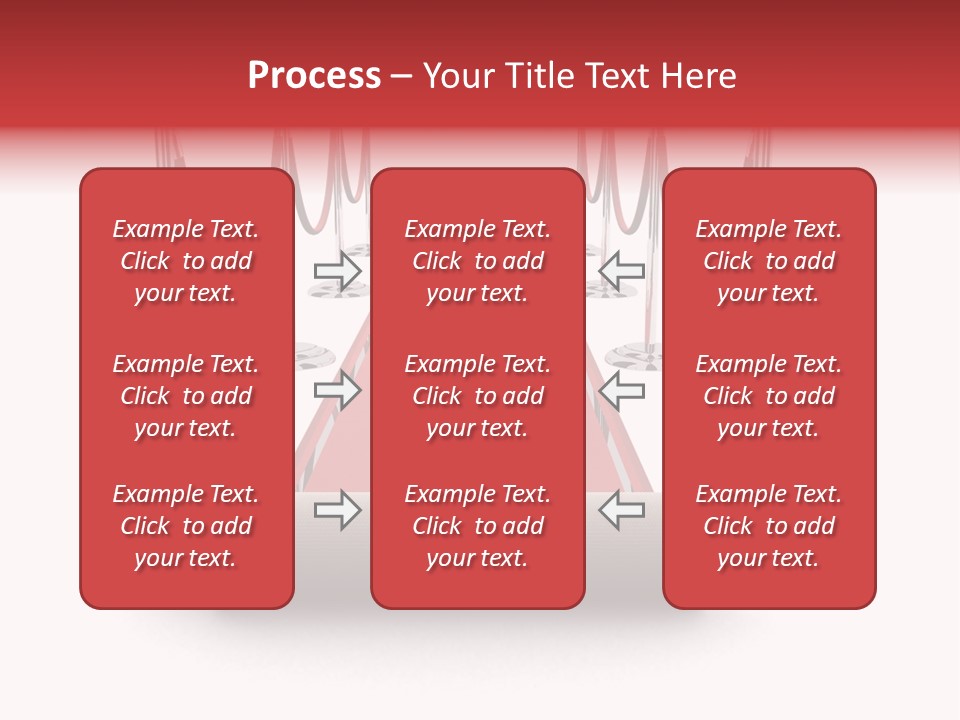 Process – Your Title Text Here

Example Text. Click to add your text.

Example Text. Click to add your text.

Example Text. Click to add your text.

Example Text. Click to add your text.

Example Text. Click to add your text.

Example Text. Click to add your text.

Example Text. Click to add your text.

Example Text. Click to add your text.

Example Text. Click to add your text.